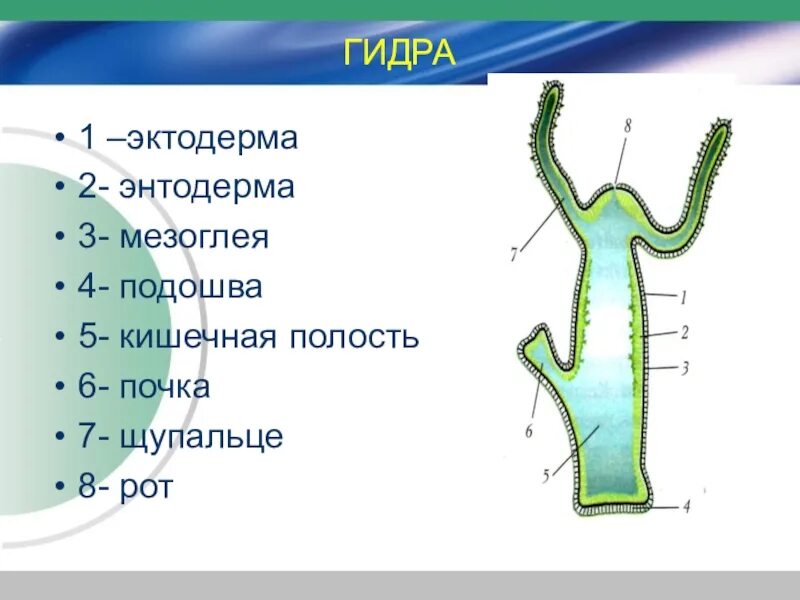 ГИДРА

• 1 –эктодерма
• 2- энтодерма
• 3- мезоглея
• 4- подошва
• 5- кишечная полость
• 6- почка
• 7- щупальце
• 8- рот

8
7
1
2
3
6
5
4